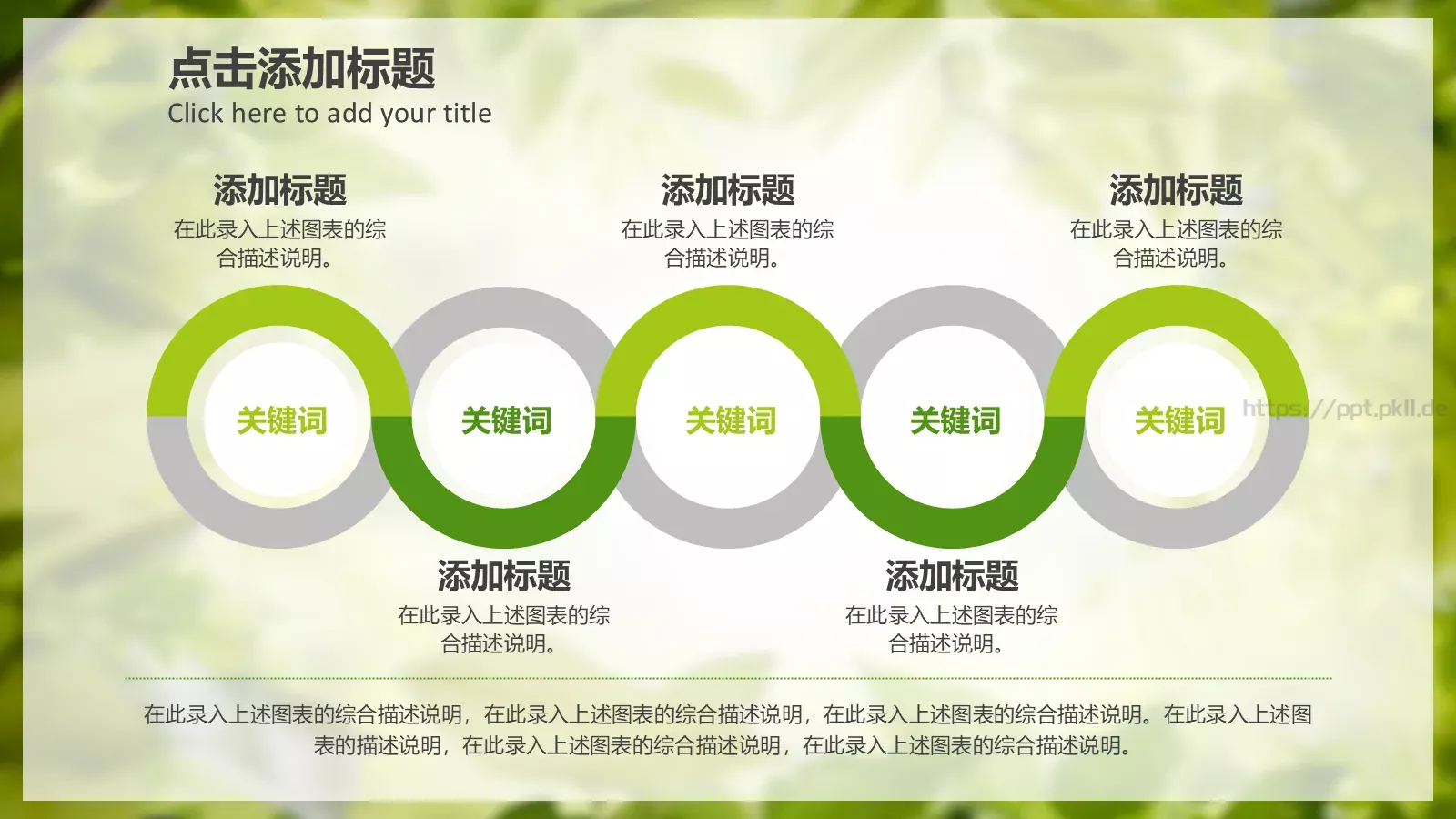 点击添加标题
Click here to add your title

添加标题
在此录入上述图表的综合描述说明。

添加标题
在此录入上述图表的综合描述说明。

添加标题
在此录入上述图表的综合描述说明。

关键词

关键词

关键词

关键词

关键词

https://ppt.pkll.de

添加标题
在此录入上述图表的综合描述说明。

添加标题
在此录入上述图表的综合描述说明。

在此录入上述图表的综合描述说明，在此录入上述图表的综合描述说明，在此录入上述图表的综合描述说明。在此录入上述图表的描述说明，在此录入上述图表的综合描述说明，在此录入上述图表的综合描述说明。